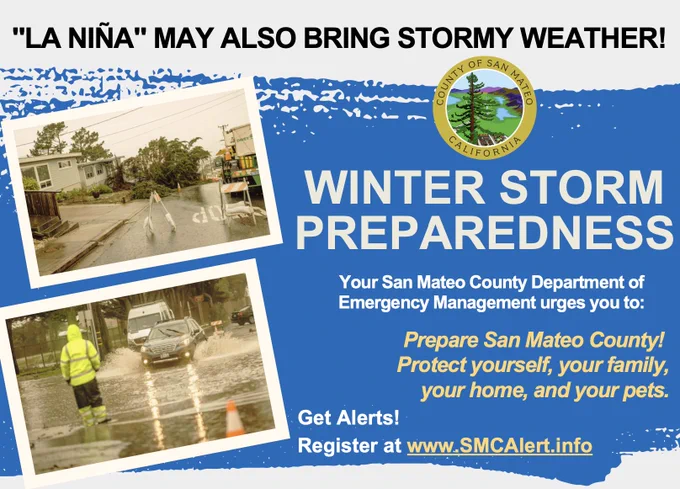 "LA NIÑA" MAY ALSO BRING STORMY WEATHER!

COUNTY OF SAN MATEO CALIFORNIA

WINTER STORM PREPAREDNESS

Your San Mateo County Department of Emergency Management urges you to:

Prepare San Mateo County! Protect yourself, your family, your home, and your pets.

Get Alerts!
Register at www.SMCAlert.info